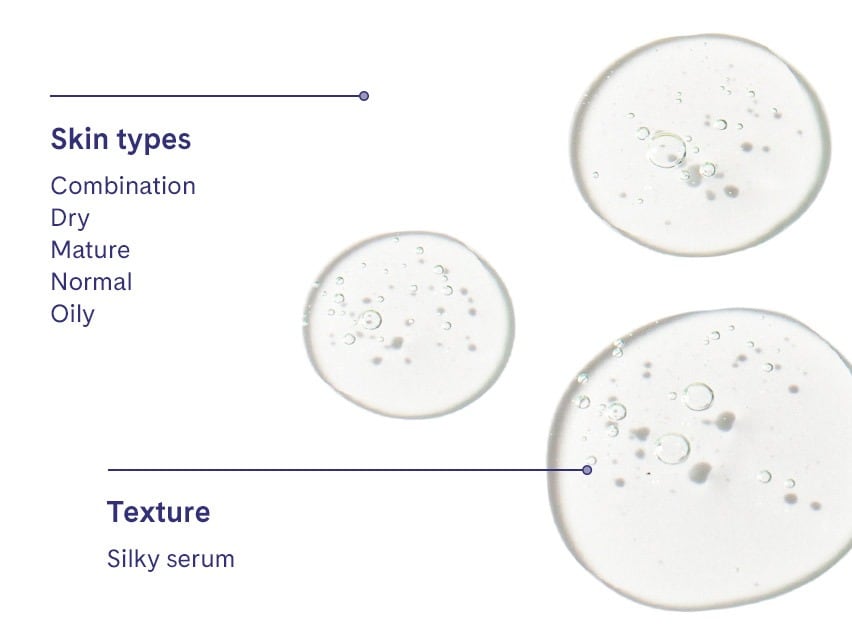 Skin types

Combination
Dry
Mature
Normal
Oily

Texture

Silky serum